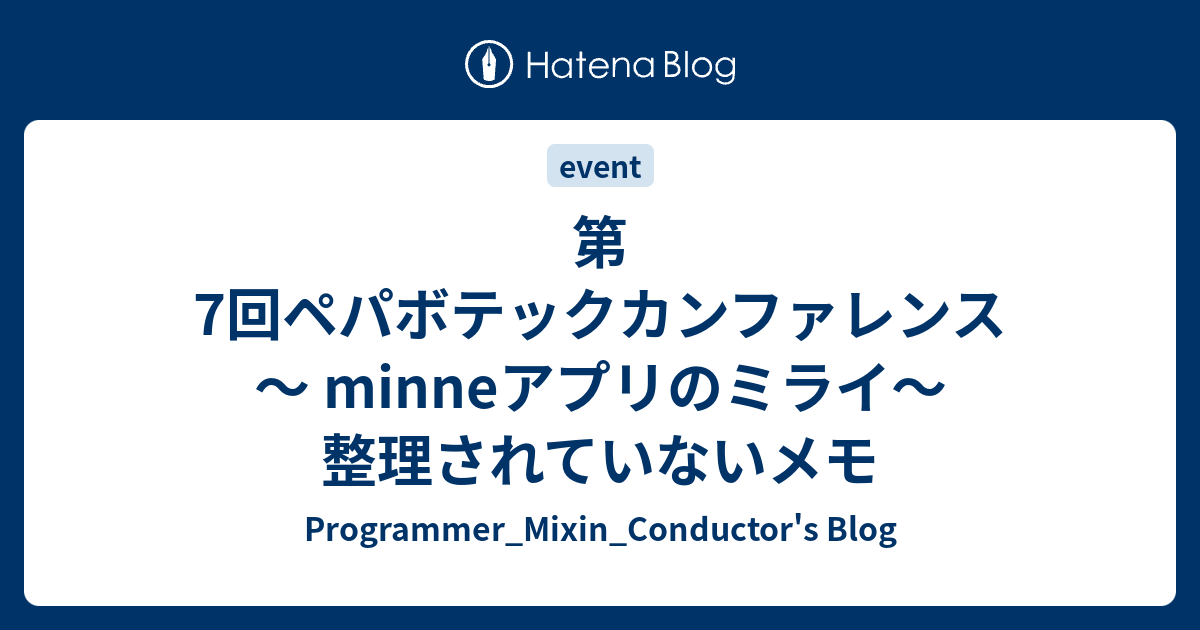 Hatena Blog

event

第7回ペパボテックカンファレンス 〜 minneアプリのミライ〜 整理されていないメモ

Programmer_Mixin_Conductor's Blog